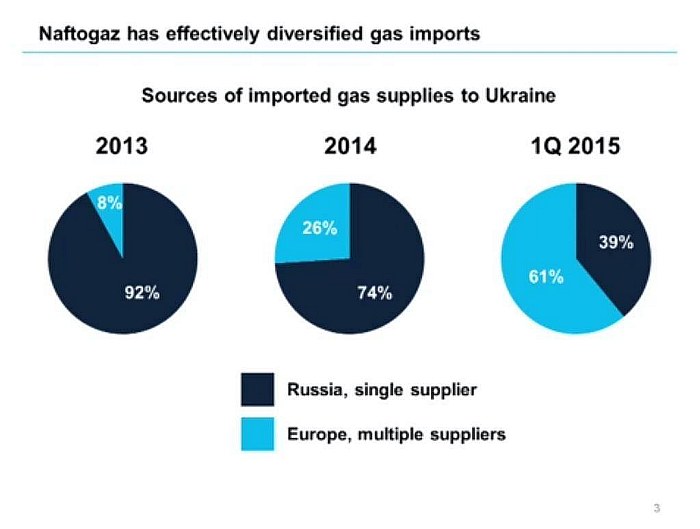 Naftogaz has effectively diversified gas imports

Sources of imported gas supplies to Ukraine

2013

8%

92%

2014

26%

74%

1Q 2015

39%

61%

Russia, single supplier

Europe, multiple suppliers

3